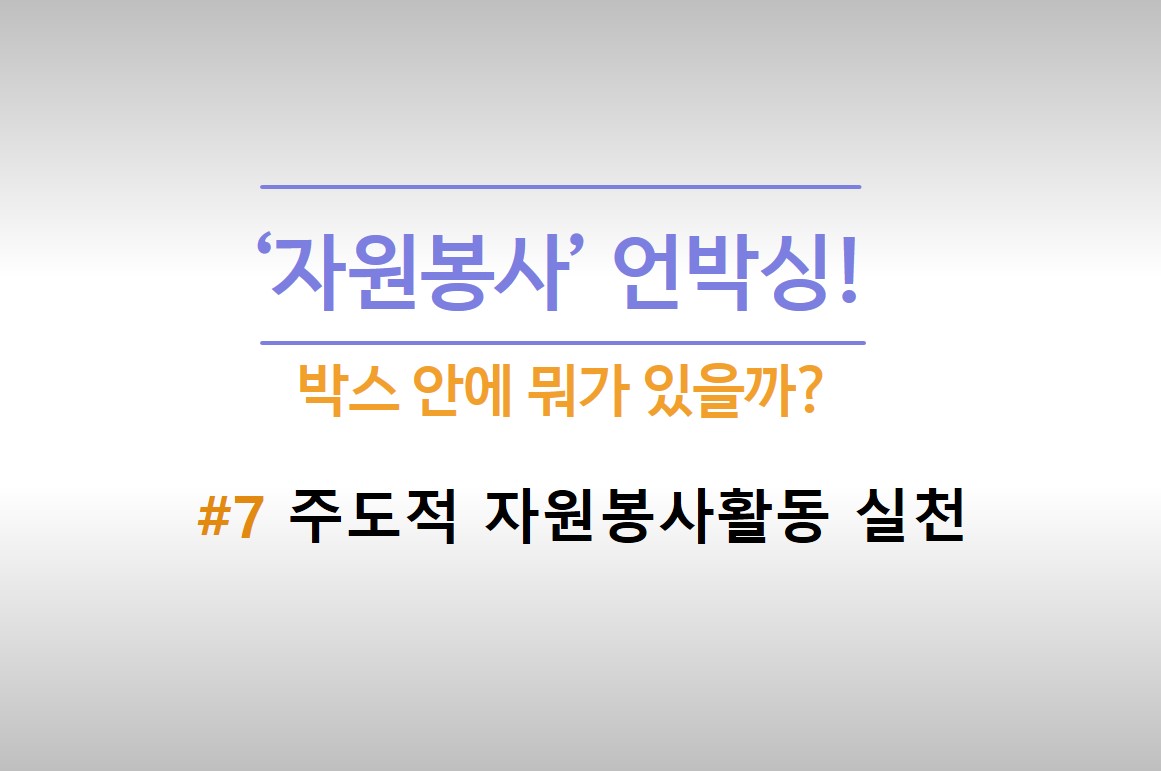 ‘자원봉사’ 언박싱!

박스 안에 뭐가 있을까?

#7 주도적 자원봉사활동 실천